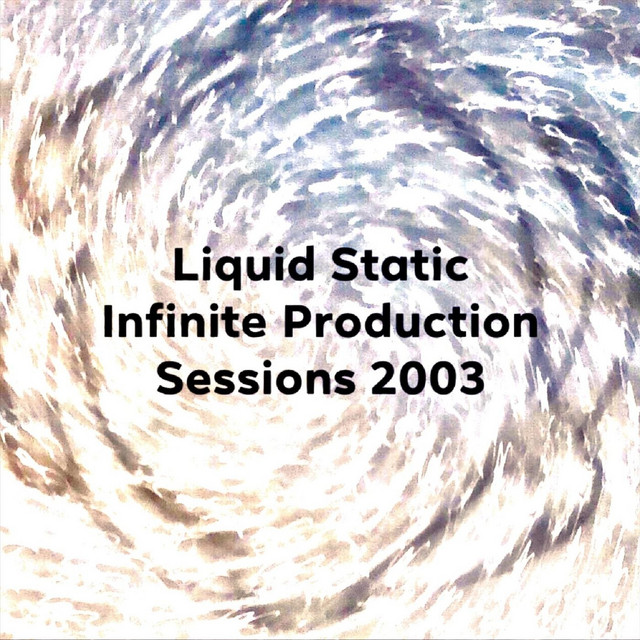 Liquid Static
Infinite Production
Sessions 2003